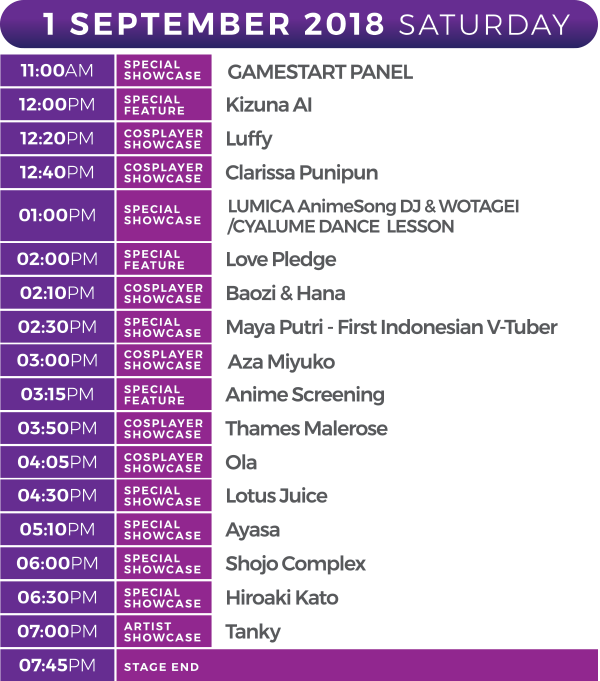 1 SEPTEMBER 2018 SATURDAY

| | | |
|---|---|---|
| 11:00AM | SPECIAL SHOWCASE | GAMESTART PANEL |
| 12:00PM | SPECIAL FEATURE | Kizuna AI |
| 12:20PM | COSPLAYER SHOWCASE | Luffy |
| 12:40PM | COSPLAYER SHOWCASE | Clarissa Punipun |
| 01:00PM | SPECIAL SHOWCASE | LUMICA AnimeSong DJ & WOTAGEI /CYALUME DANCE LESSON |
| 02:00PM | SPECIAL FEATURE | Love Pledge |
| 02:10PM | COSPLAYER SHOWCASE | Baozi & Hana |
| 02:30PM | SPECIAL SHOWCASE | Maya Putri - First Indonesian V-Tuber |
| 03:00PM | COSPLAYER SHOWCASE | Aza Miyuko |
| 03:15PM | SPECIAL FEATURE | Anime Screening |
| 03:50PM | COSPLAYER SHOWCASE | Thames Malerose |
| 04:05PM | COSPLAYER SHOWCASE | Ola |
| 04:30PM | SPECIAL SHOWCASE | Lotus Juice |
| 05:10PM | SPECIAL SHOWCASE | Ayasa |
| 06:00PM | SPECIAL SHOWCASE | Shojo Complex |
| 06:30PM | SPECIAL SHOWCASE | Hiroaki Kato |
| 07:00PM | ARTIST SHOWCASE | Tanky |
| 07:45PM | STAGE END | |